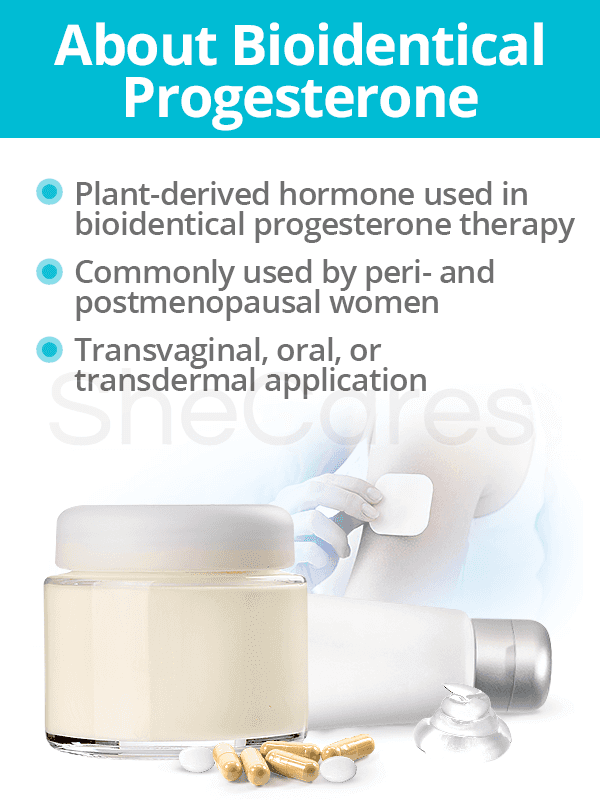 About Bioidentical Progesterone

Plant-derived hormone used in bioidentical progesterone therapy

Commonly used by peri- and postmenopausal women

Transvaginal, oral, or transdermal application

SheCares